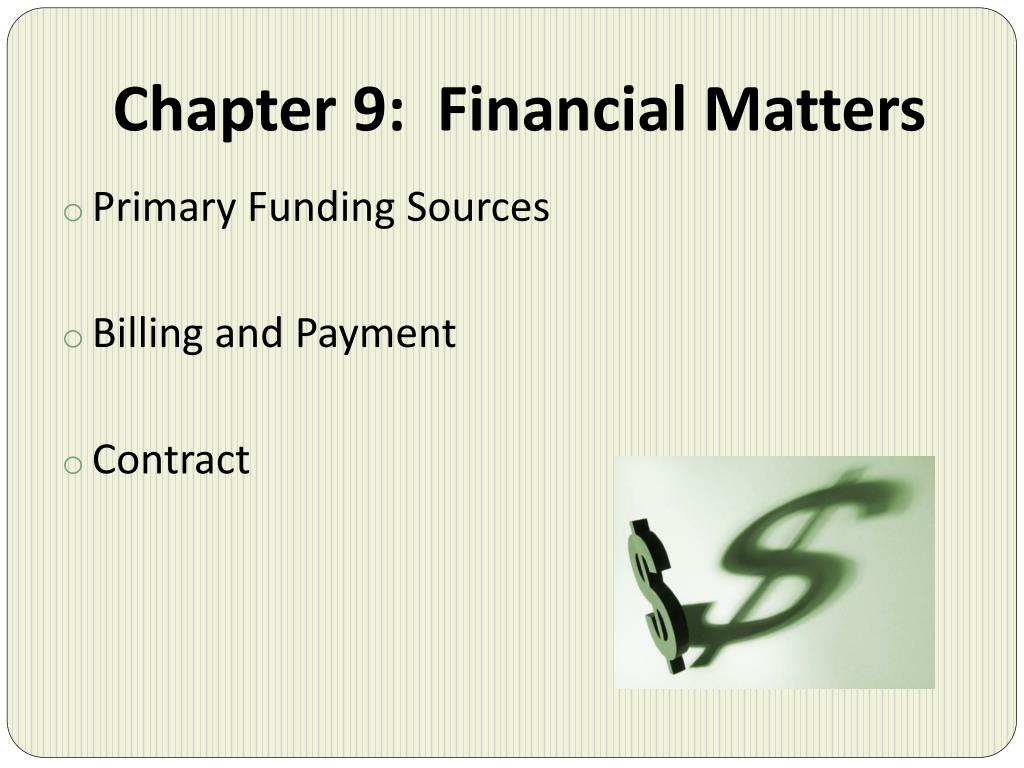 Chapter 9: Financial Matters

o Primary Funding Sources

o Billing and Payment

o Contract